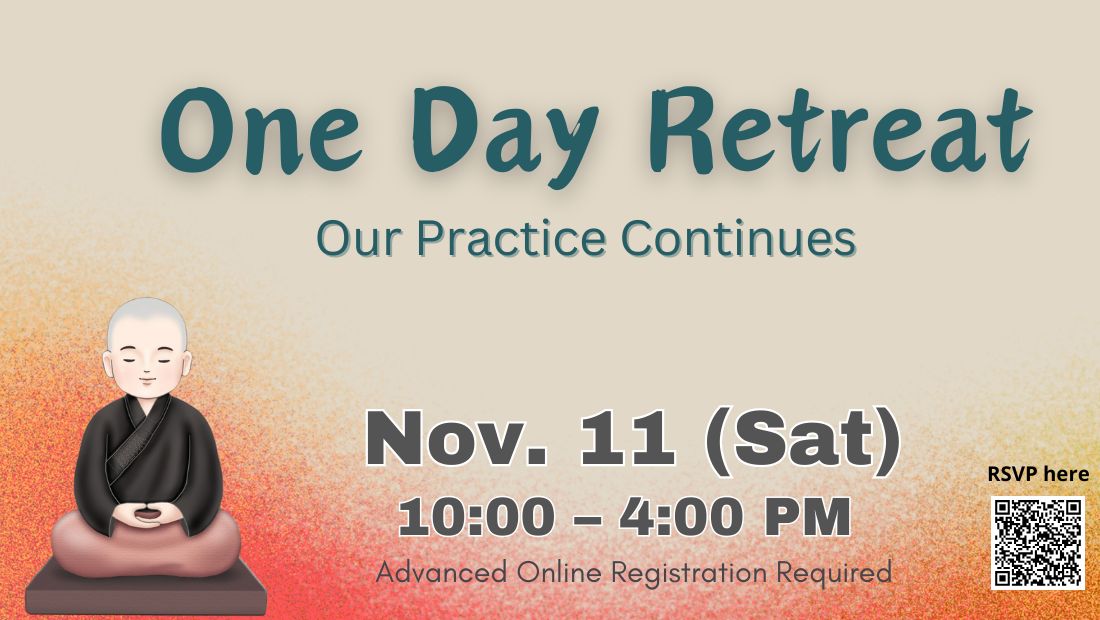 One Day Retreat

Our Practice Continues

Nov. 11 (Sat)

10:00 – 4:00 PM

Advanced Online Registration Required

RSVP here